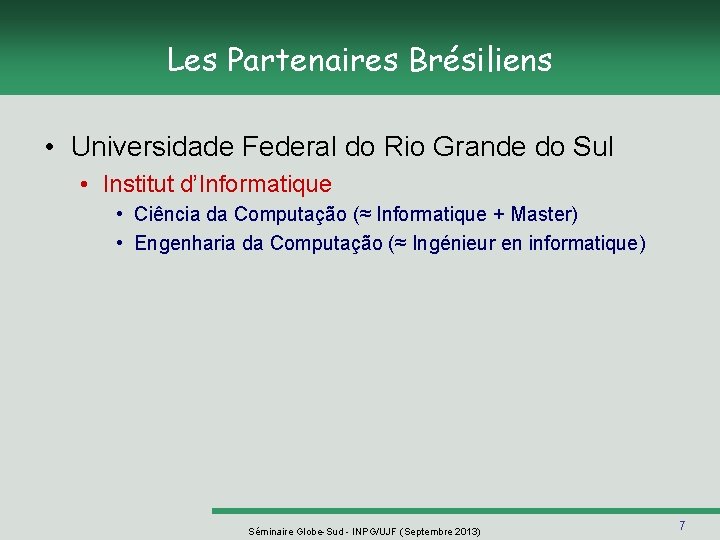 Les Partenaires Brésiliens

• Universidade Federal do Rio Grande do Sul
  • Institut d'Informatique
    • Ciência da Computação (≈ Informatique + Master)
    • Engenharia da Computação (≈ Ingénieur en informatique)

Séminaire Globe-Sud - INPG/UJF (Septembre 2013)

7